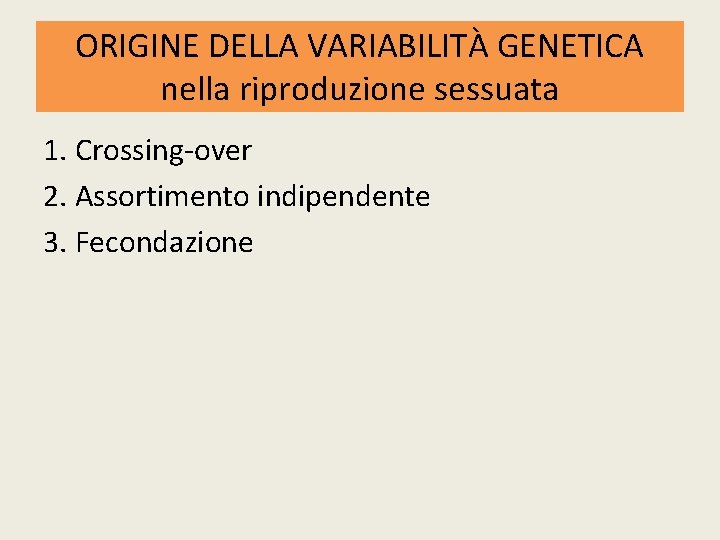 ORIGINE DELLA VARIABILITÀ GENETICA
nella riproduzione sessuata

1. Crossing-over
2. Assortimento indipendente
3. Fecondazione